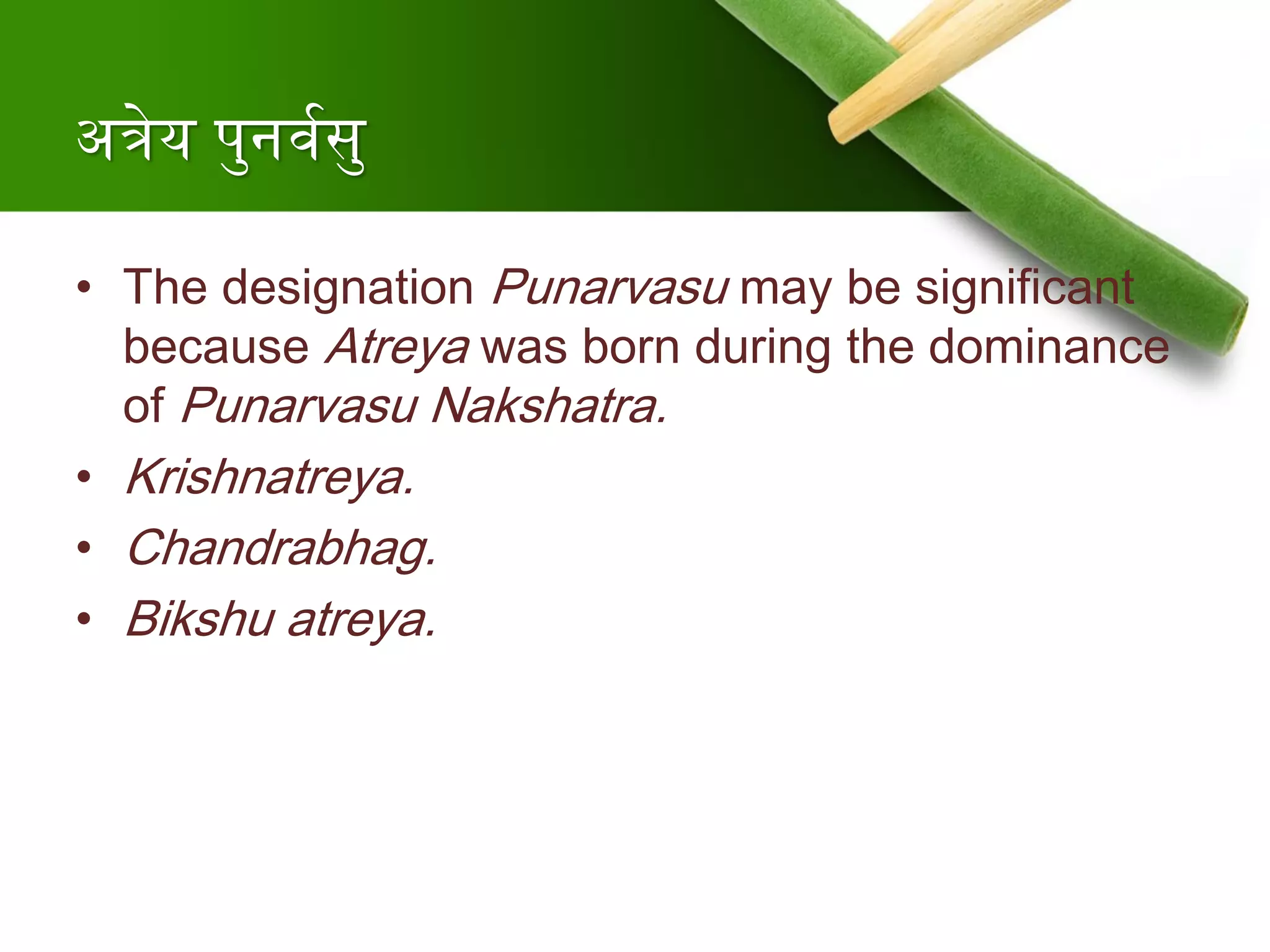 अत्रेय पुनर्वसु

• The designation Punarvasu may be significant because Atreya was born during the dominance of Punarvasu Nakshatra.
• Krishnatreya.
• Chandrabhag.
• Bikshu atreya.